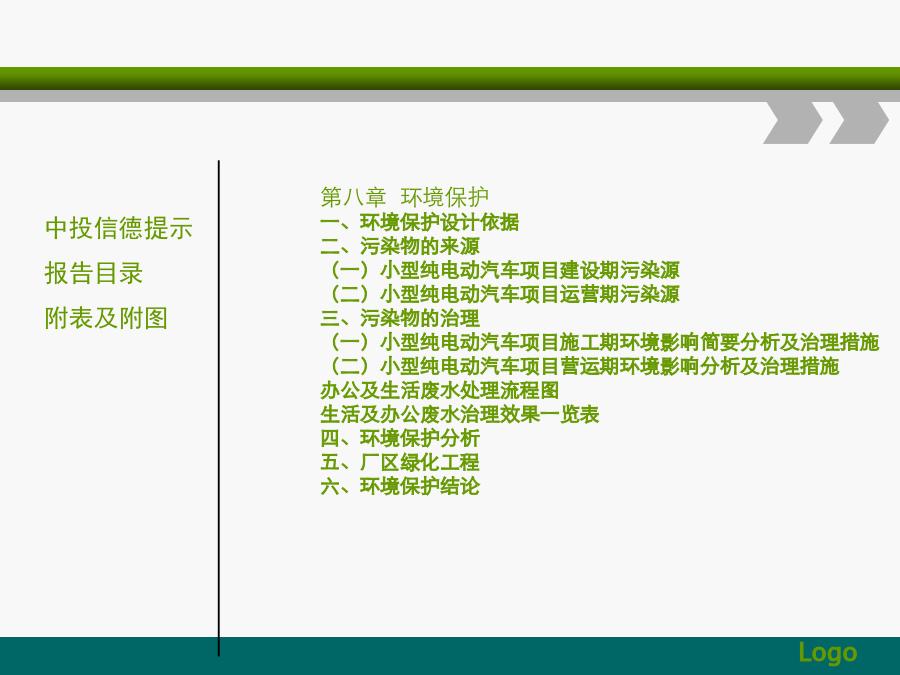 中投信德提示

报告目录

附表及附图

第八章 环境保护
一、环境保护设计依据
二、污染物的来源
（一）小型纯电动汽车项目建设期污染源
（二）小型纯电动汽车项目运营期污染源
三、污染物的治理
（一）小型纯电动汽车项目施工期环境影响简要分析及治理措施
（二）小型纯电动汽车项目营运期环境影响分析及治理措施
办公及生活废水处理流程图
生活及办公废水治理效果一览表
四、环境保护分析
五、厂区绿化工程
六、环境保护结论

Logo